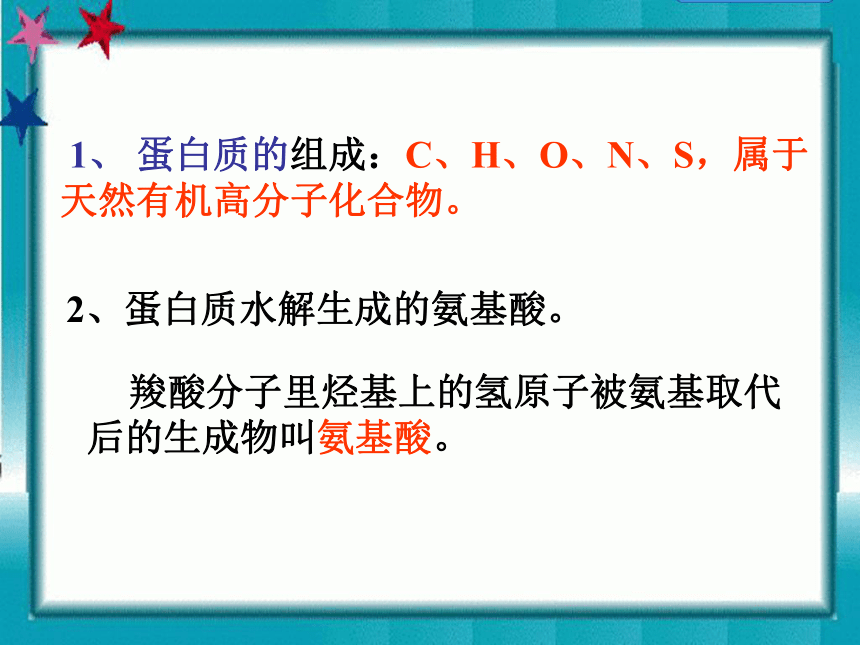 1、 蛋白质的组成：C、H、O、N、S，属于天然有机高分子化合物。

2、蛋白质水解生成的氨基酸。

羧酸分子里烃基上的氢原子被氨基取代后的生成物叫氨基酸。